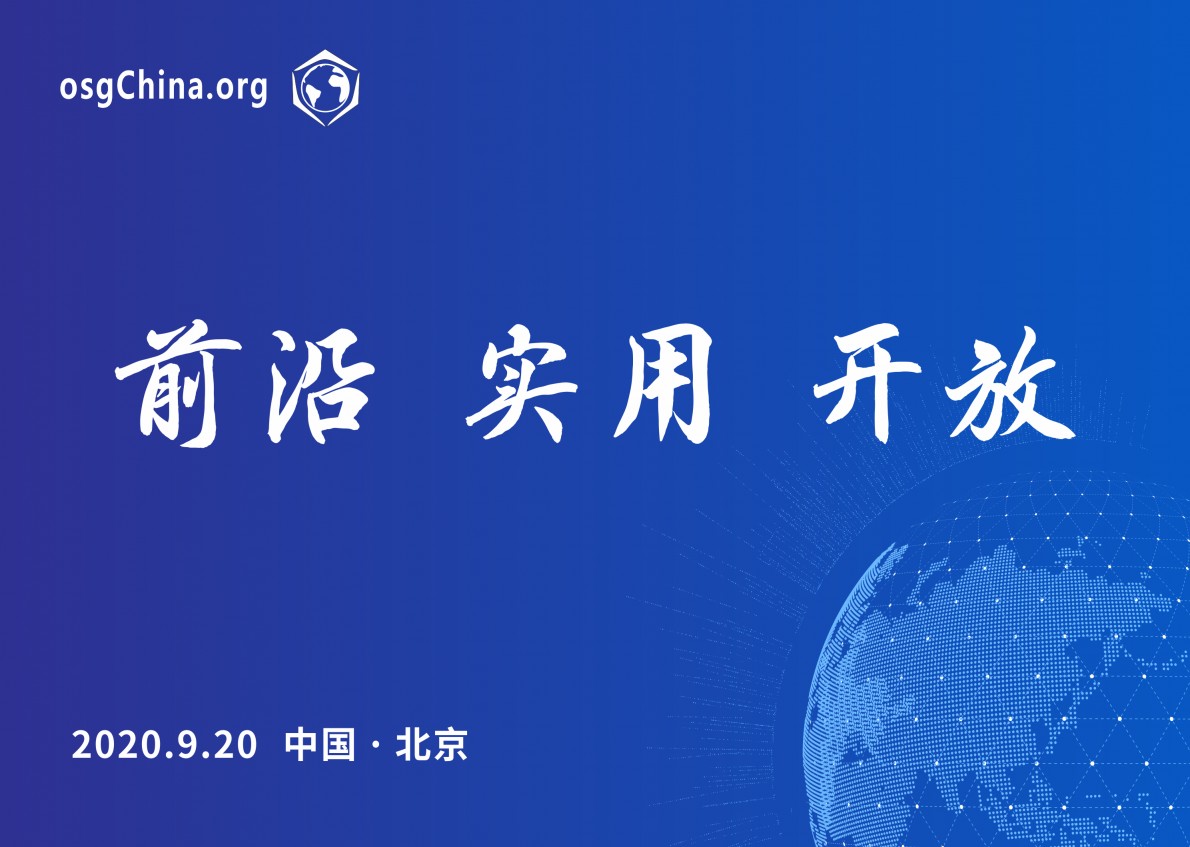 osgChina.org

前沿 实用 开放

2020.9.20 中国 · 北京